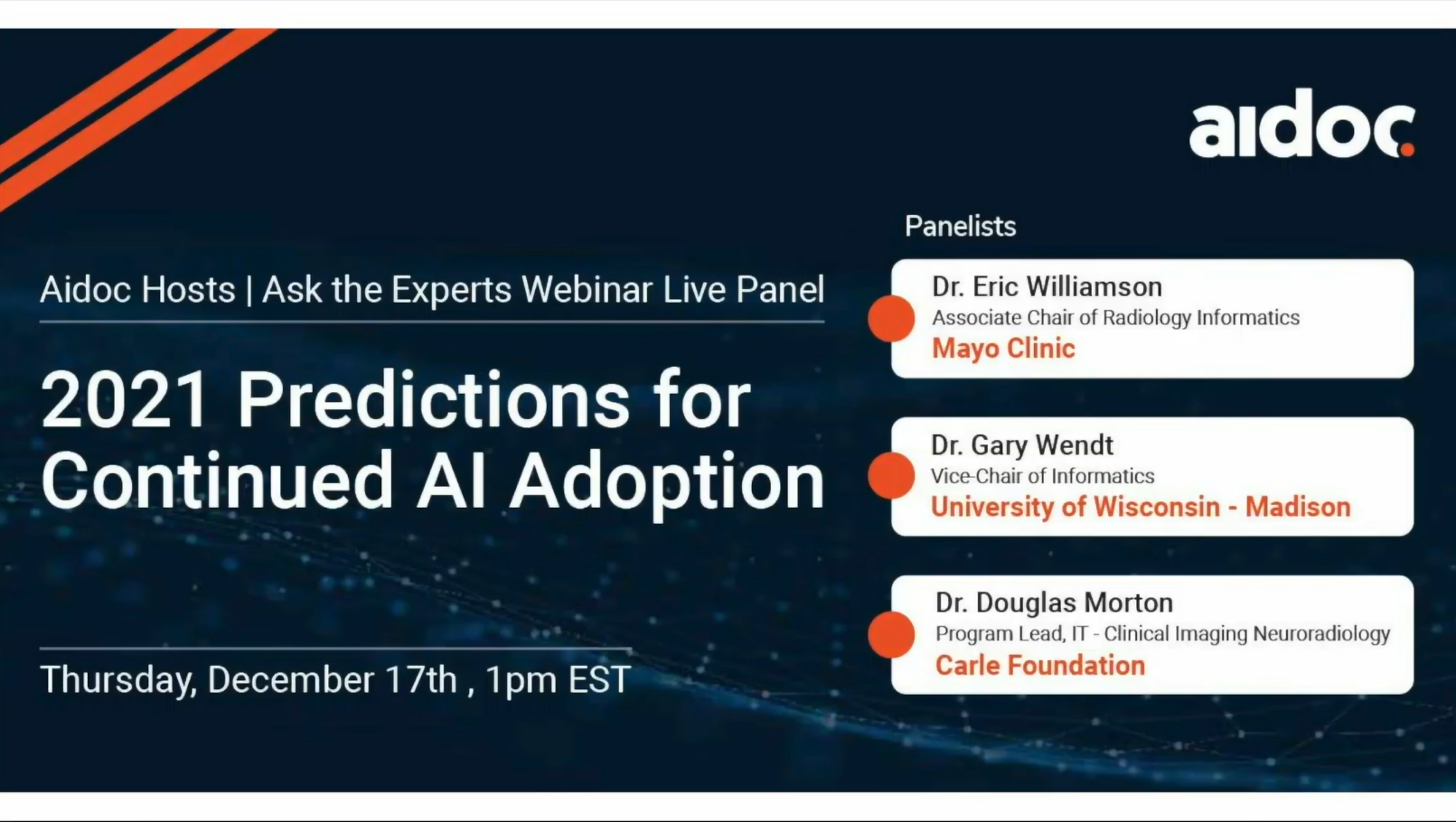 aidoc

Aidoc Hosts | Ask the Experts Webinar Live Panel

2021 Predictions for Continued AI Adoption

Thursday, December 17th , 1pm EST

Panelists

Dr. Eric Williamson
Associate Chair of Radiology Informatics
Mayo Clinic

Dr. Gary Wendt
Vice-Chair of Informatics
University of Wisconsin - Madison

Dr. Douglas Morton
Program Lead, IT - Clinical Imaging Neuroradiology
Carle Foundation